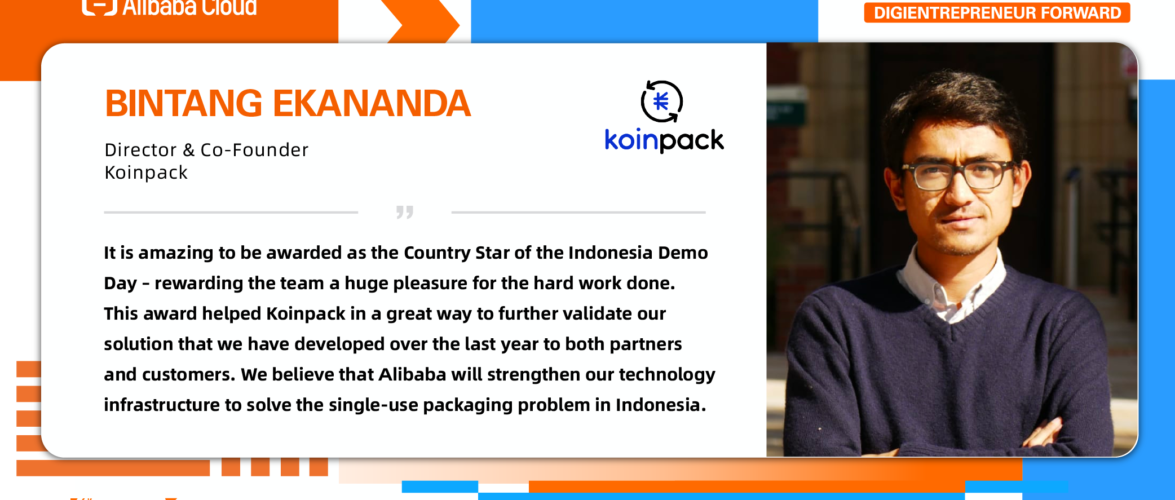 Alibaba Cloud

DIGIENTREPRENEUR FORWARD

BINTANG EKANANDA

Director & Co-Founder
Koinpack

koinpack

"

It is amazing to be awarded as the Country Star of the Indonesia Demo Day – rewarding the team a huge pleasure for the hard work done. This award helped Koinpack in a great way to further validate our solution that we have developed over the last year to both partners and customers. We believe that Alibaba will strengthen our technology infrastructure to solve the single-use packaging problem in Indonesia.